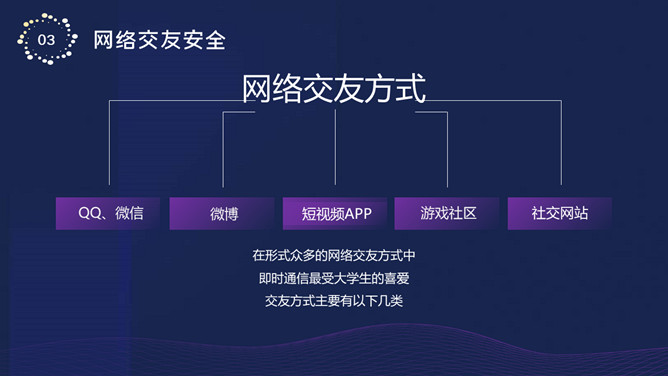 03 网络交友安全

网络交友方式

QQ、微信

微博

短视频APP

游戏社区

社交网站

在形式众多的网络交友方式中
即时通信最受大学生的喜爱
交友方式主要有以下几类